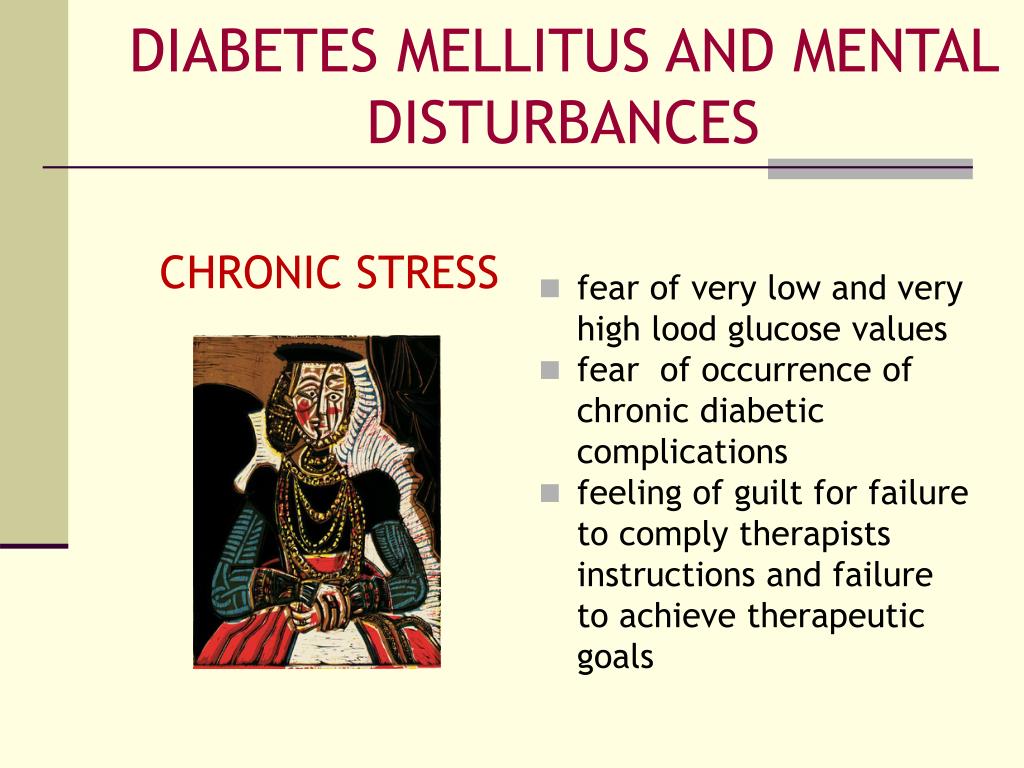 DIABETES MELLITUS AND MENTAL DISTURBANCES

CHRONIC STRESS

- fear of very low and very high lood glucose values
- fear  of occurrence of chronic diabetic complications
- feeling of guilt for failure to comply therapists instructions and failure to achieve therapeutic goals